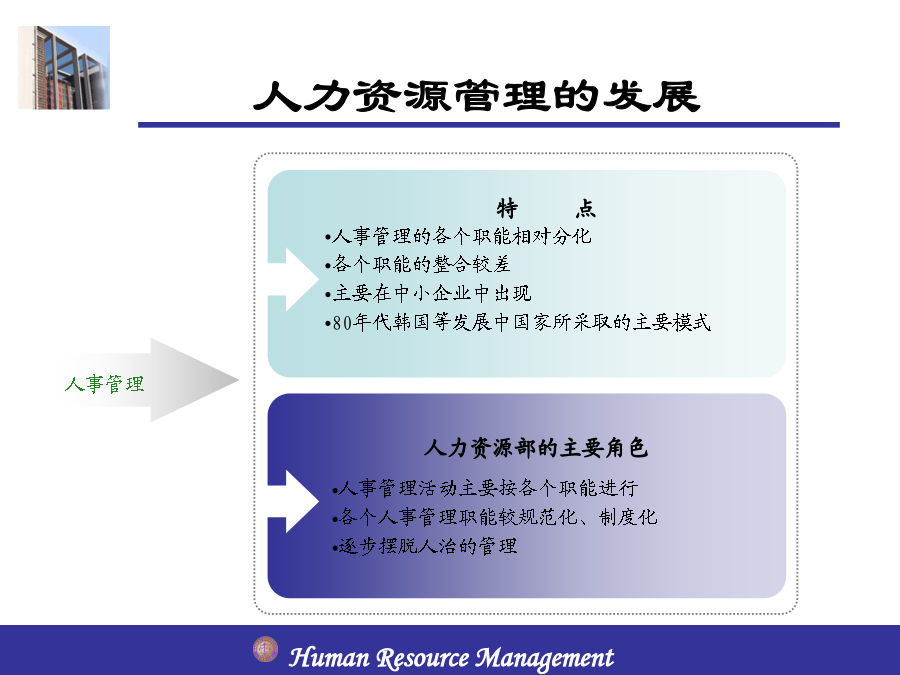 人力资源管理的发展

人事管理

特　　点

•人事管理的各个职能相对分化
•各个职能的整合较差
•主要在中小企业中出现
•80年代韩国等发展中国家所采取的主要模式

人力资源部的主要角色

•人事管理活动主要按各个职能进行
•各个人事管理职能较规范化、制度化
•逐步摆脱人治的管理

Human Resource Management